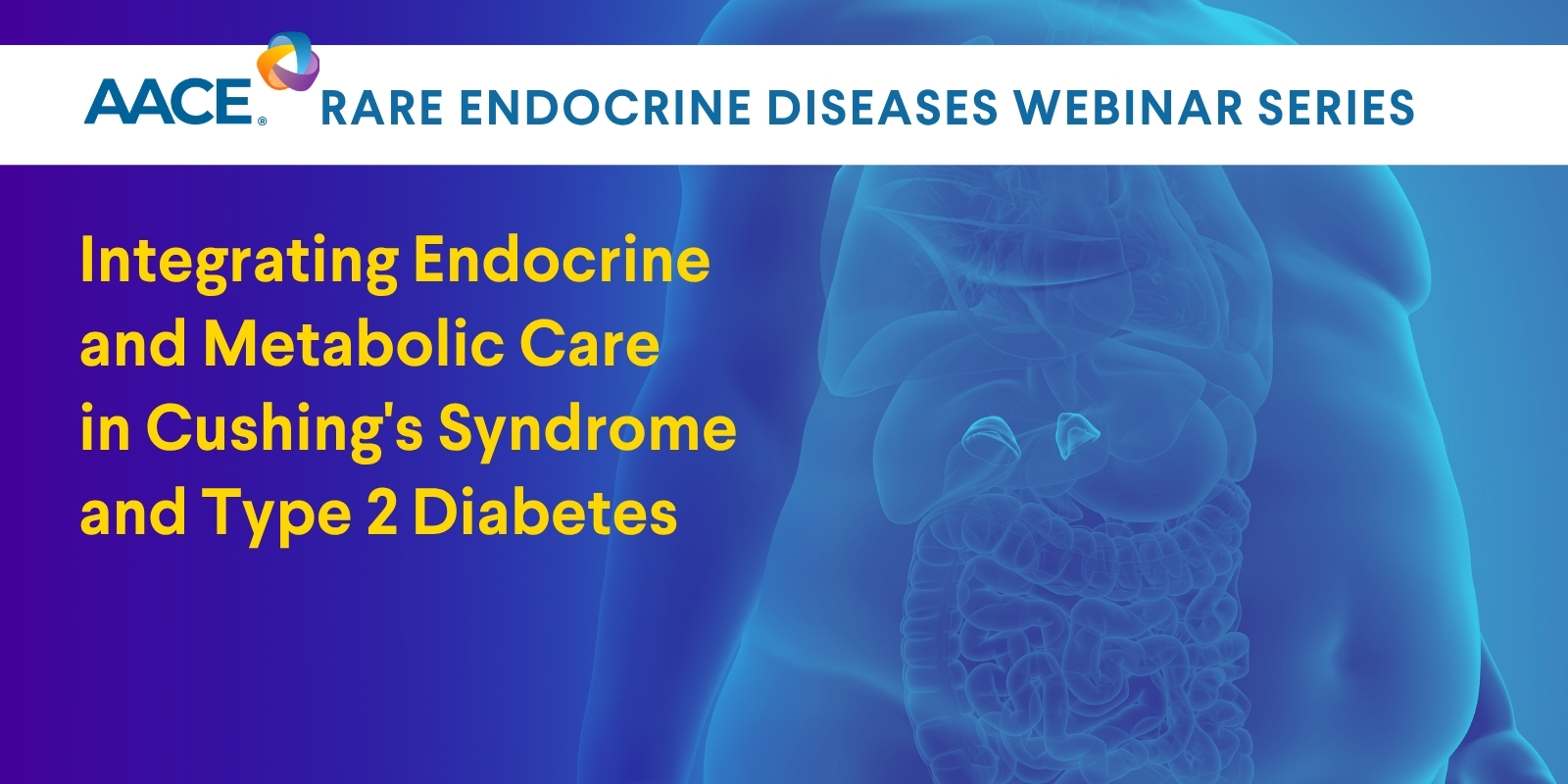 AACE® RARE ENDOCRINE DISEASES WEBINAR SERIES

Integrating Endocrine and Metabolic Care in Cushing's Syndrome and Type 2 Diabetes